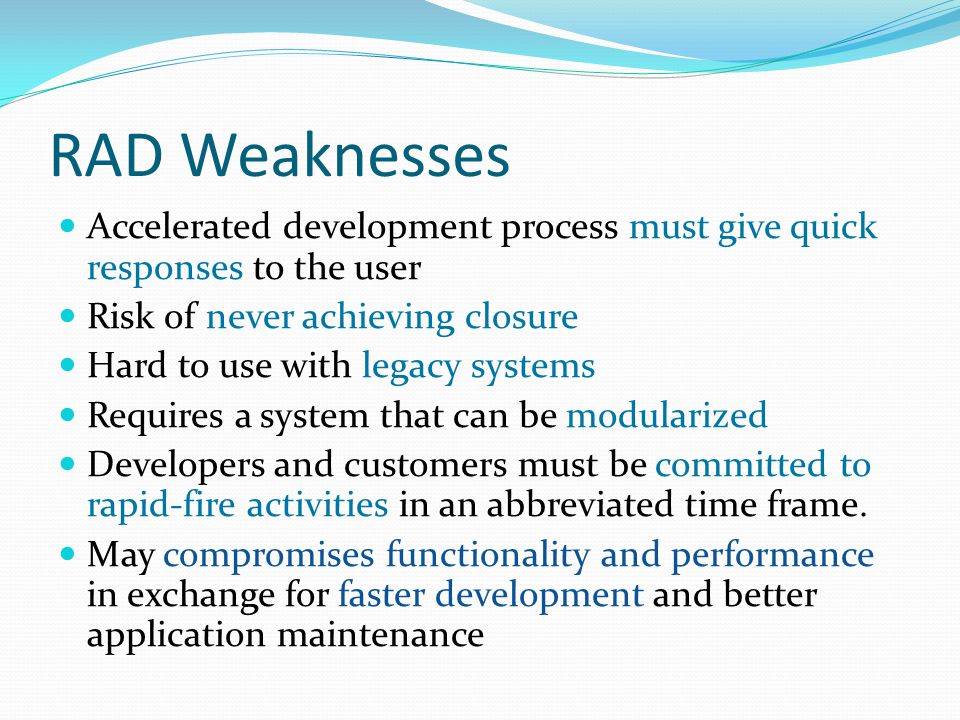 RAD Weaknesses

- Accelerated development process must give quick responses to the user
- Risk of never achieving closure
- Hard to use with legacy systems
- Requires a system that can be modularized
- Developers and customers must be committed to rapid-fire activities in an abbreviated time frame.
- May compromises functionality and performance in exchange for faster development and better application maintenance